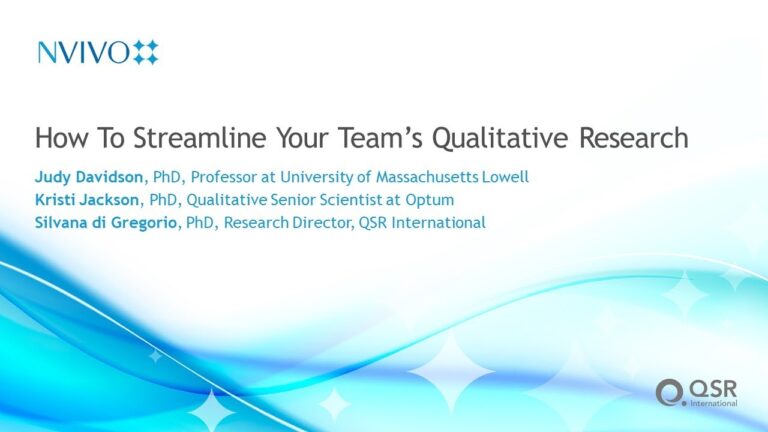 NVIVO

How To Streamline Your Team's Qualitative Research

Judy Davidson, PhD, Professor at University of Massachusetts Lowell
Kristi Jackson, PhD, Qualitative Senior Scientist at Optum
Silvana di Gregorio, PhD, Research Director, QSR International

QSR International